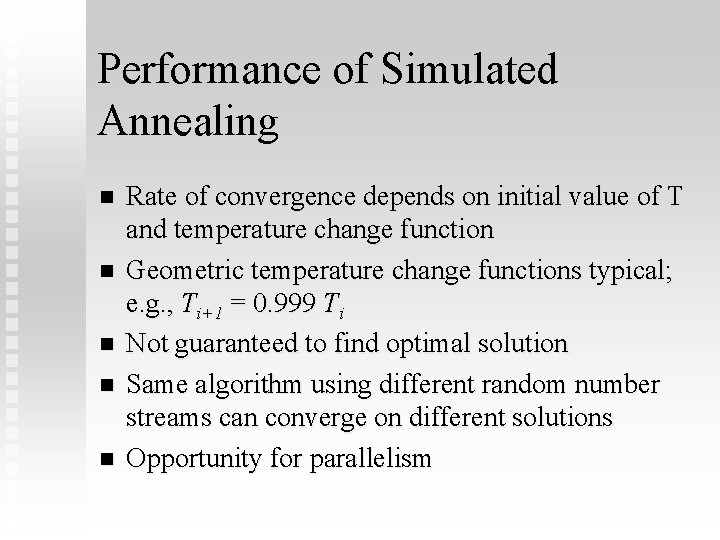 Performance of Simulated Annealing

■ Rate of convergence depends on initial value of T and temperature change function

■ Geometric temperature change functions typical; e.g., $T_{i+1} = 0.999\ T_i$

■ Not guaranteed to find optimal solution

■ Same algorithm using different random number streams can converge on different solutions

■ Opportunity for parallelism